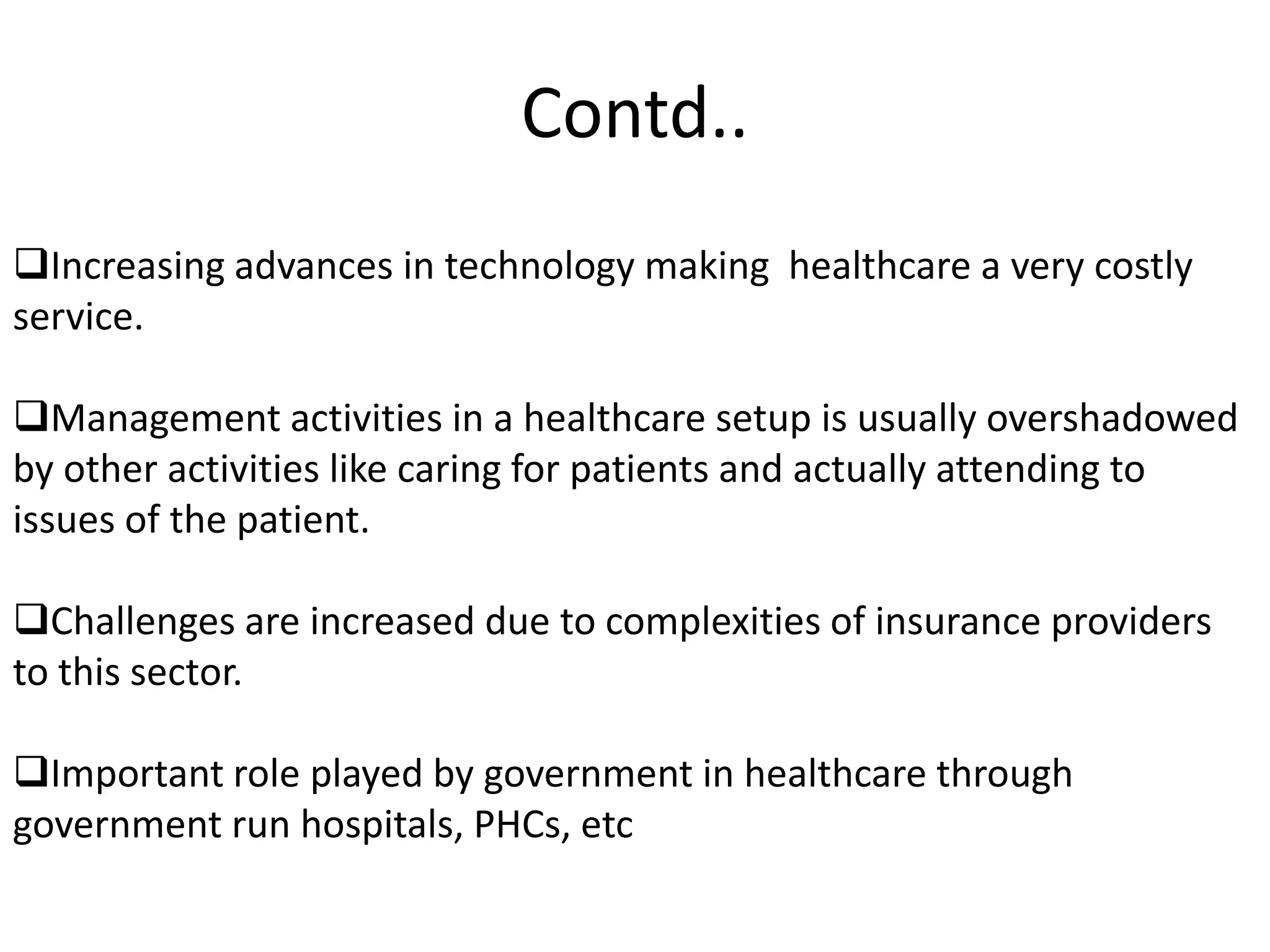 Contd..

❑Increasing advances in technology making  healthcare a very costly service.

❑Management activities in a healthcare setup is usually overshadowed by other activities like caring for patients and actually attending to issues of the patient.

❑Challenges are increased due to complexities of insurance providers to this sector.

❑Important role played by government in healthcare through government run hospitals, PHCs, etc